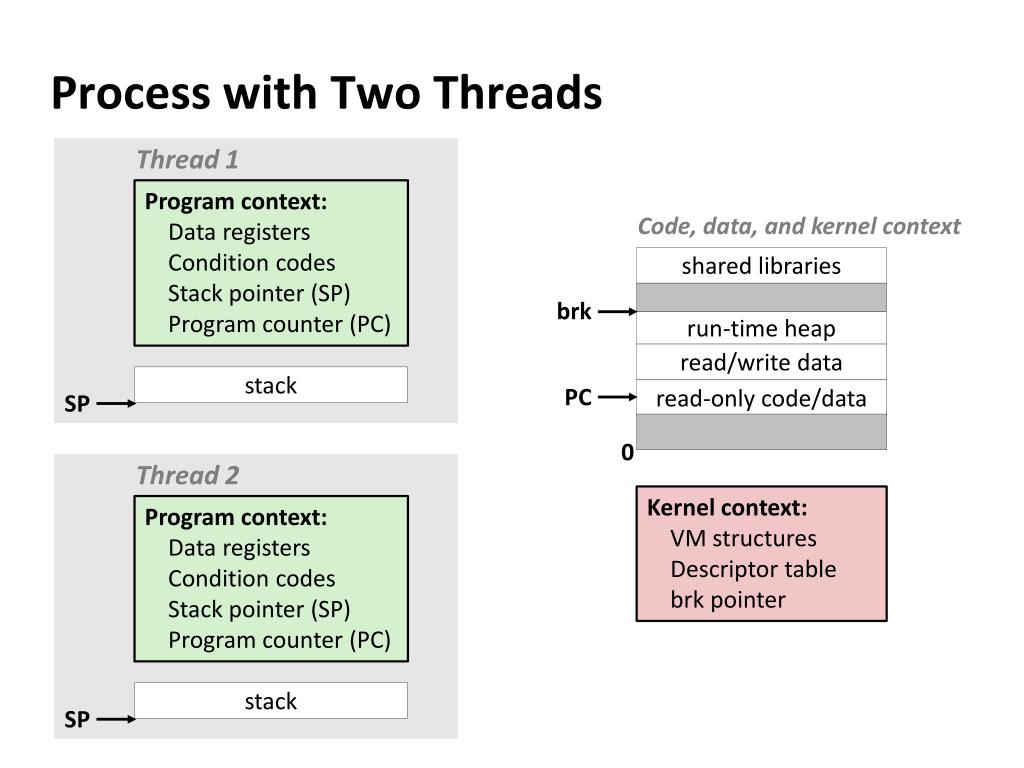 Process with Two Threads

Thread 1

Program context:
Data registers
Condition codes
Stack pointer (SP)
Program counter (PC)

stack

SP

Thread 2

Program context:
Data registers
Condition codes
Stack pointer (SP)
Program counter (PC)

stack

SP

Code, data, and kernel context

shared libraries

brk

run-time heap

read/write data

PC

read-only code/data

0

Kernel context:
VM structures
Descriptor table
brk pointer